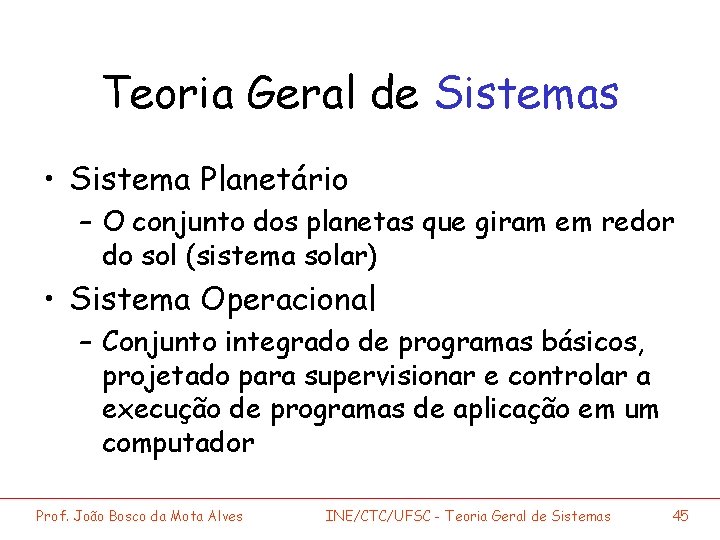 Teoria Geral de Sistemas

• Sistema Planetário
 – O conjunto dos planetas que giram em redor do sol (sistema solar)

• Sistema Operacional
 – Conjunto integrado de programas básicos, projetado para supervisionar e controlar a execução de programas de aplicação em um computador

Prof. João Bosco da Mota Alves INE/CTC/UFSC - Teoria Geral de Sistemas 45